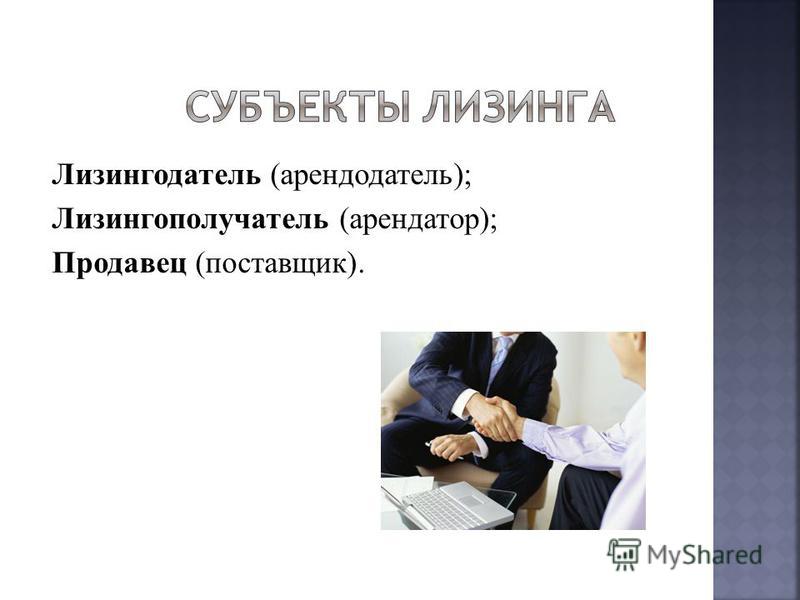 СУБЪЕКТЫ ЛИЗИНГА

Лизингодатель (арендодатель);
Лизингополучатель (арендатор);
Продавец (поставщик).

MyShared